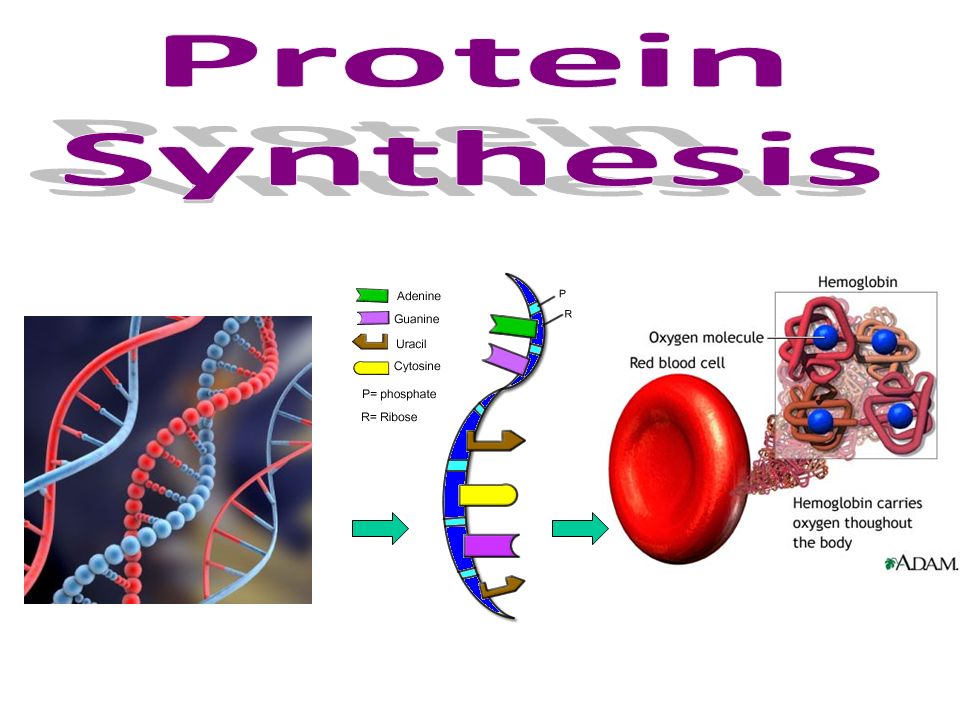 Protein Synthesis

Adenine
Guanine
Uracil
Cytosine
P= phosphate
R= Ribose

P
R

Hemoglobin
Oxygen molecule
Red blood cell
Hemoglobin carries oxygen thoughout the body
A.D.A.M.